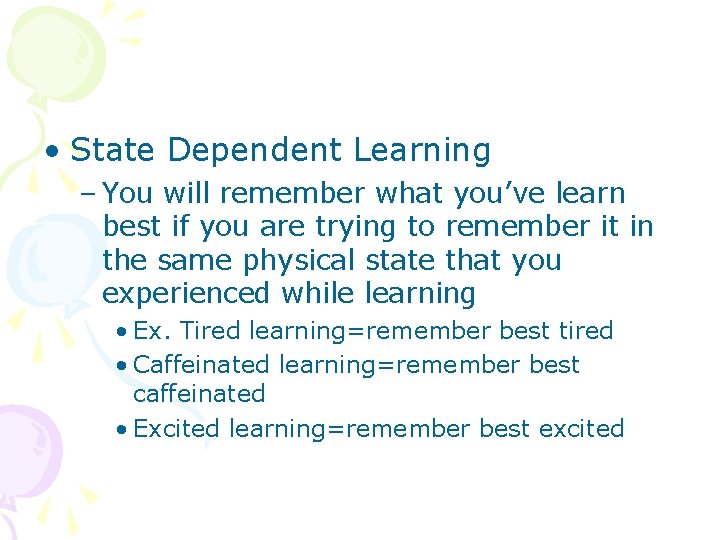 • State Dependent Learning
– You will remember what you’ve learn best if you are trying to remember it in the same physical state that you experienced while learning
• Ex. Tired learning=remember best tired
• Caffeinated learning=remember best caffeinated
• Excited learning=remember best excited